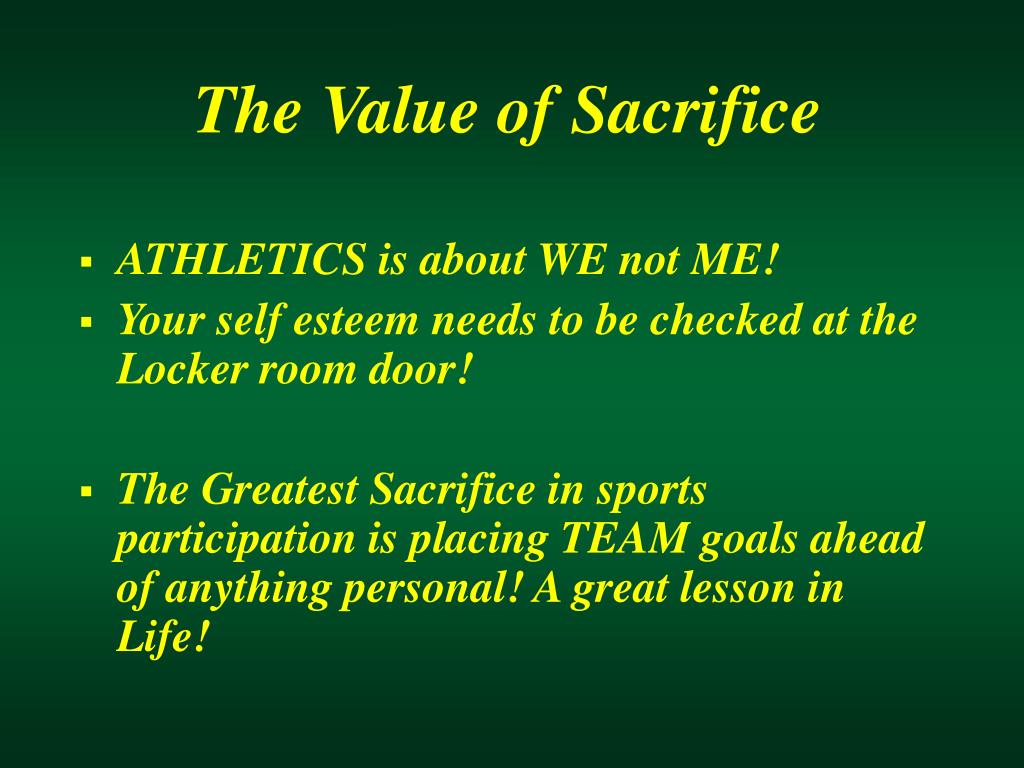 The Value of Sacrifice

▪ ATHLETICS is about WE not ME!
▪ Your self esteem needs to be checked at the Locker room door!

▪ The Greatest Sacrifice in sports participation is placing TEAM goals ahead of anything personal! A great lesson in Life!